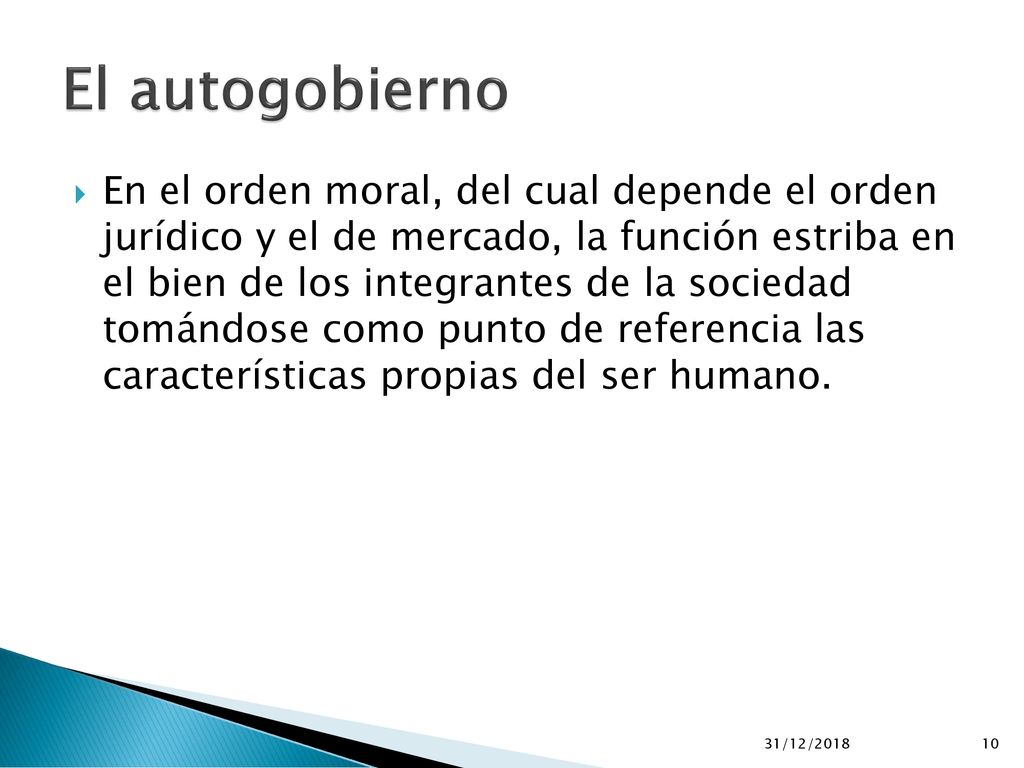 El autogobierno

En el orden moral, del cual depende el orden jurídico y el de mercado, la función estriba en el bien de los integrantes de la sociedad tomándose como punto de referencia las características propias del ser humano.

31/12/2018

10